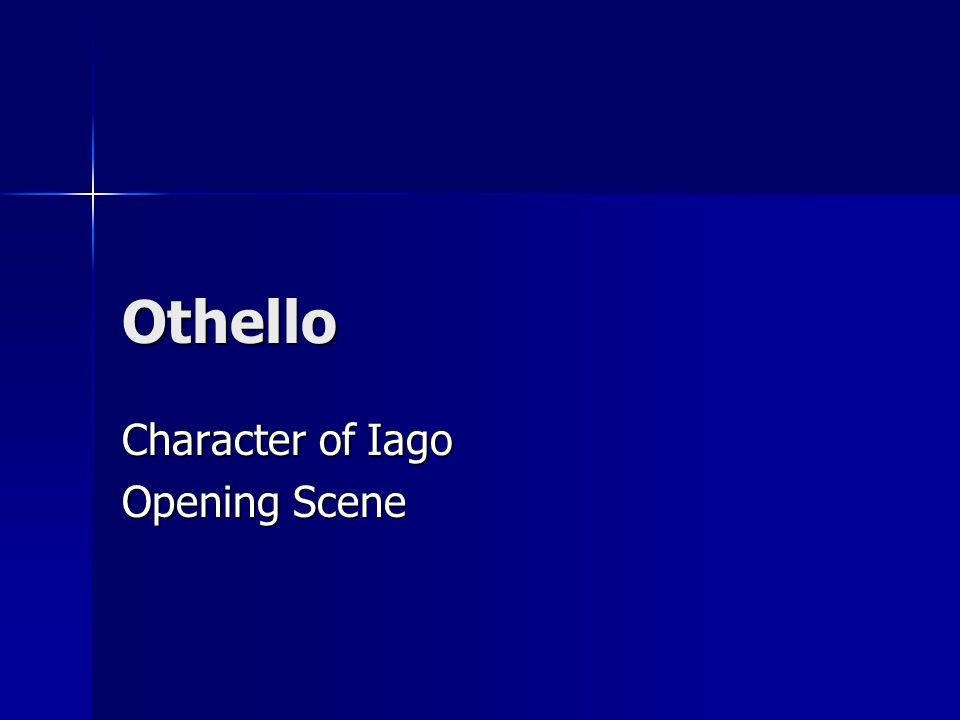 Othello

Character of Iago
Opening Scene